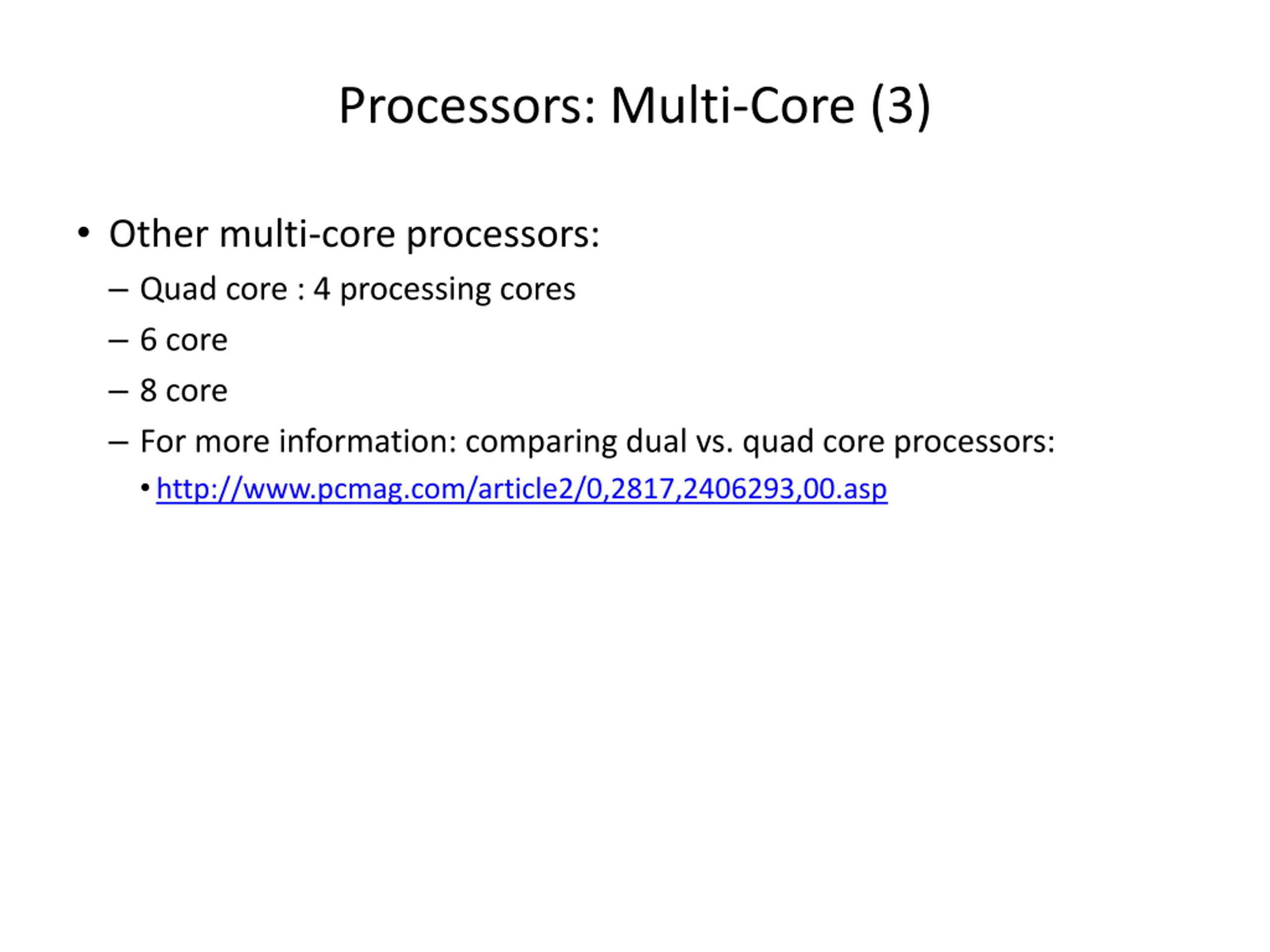 Processors: Multi-Core (3)

• Other multi-core processors:
– Quad core : 4 processing cores
– 6 core
– 8 core
– For more information: comparing dual vs. quad core processors:
• http://www.pcmag.com/article2/0,2817,2406293,00.asp